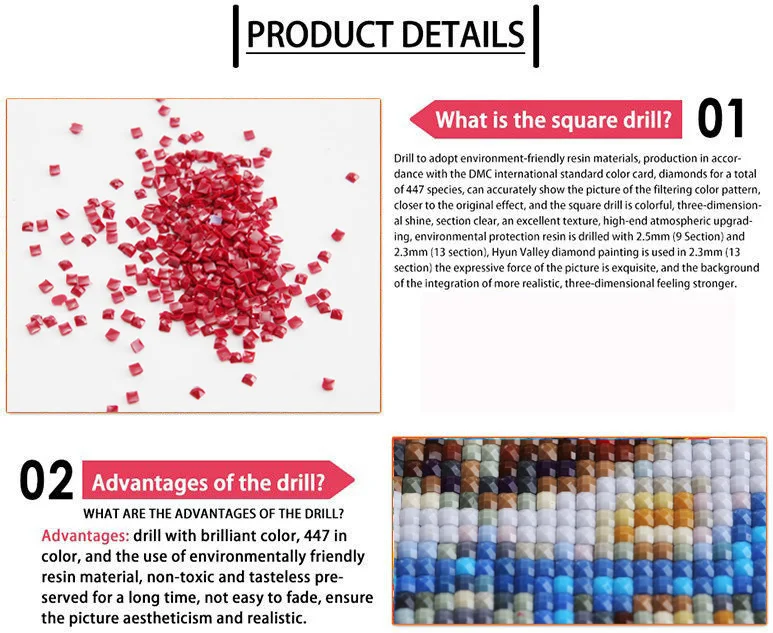 PRODUCT DETAILS

What is the square drill? 01

Drill to adopt environment-friendly resin materials, production in accordance with the DMC international standard color card, diamonds for a total of 447 species, can accurately show the picture of the filtering color pattern, closer to the original effect, and the square drill is colorful, three-dimensional shine, section clear, an excellent texture, high-end atmospheric upgrading, environmental protection resin is drilled with 2.5mm (9 Section) and 2.3mm (13 section), Hyun Valley diamond painting is used in 2.3mm (13 section) the expressive force of the picture is exquisite, and the background of the integration of more realistic, three-dimensional feeling stronger.

02 Advantages of the drill?

WHAT ARE THE ADVANTAGES OF THE DRILL?

Advantages: drill with brilliant color, 447 in color, and the use of environmentally friendly resin material, non-toxic and tasteless preserved for a long time, not easy to fade, ensure the picture aestheticism and realistic.